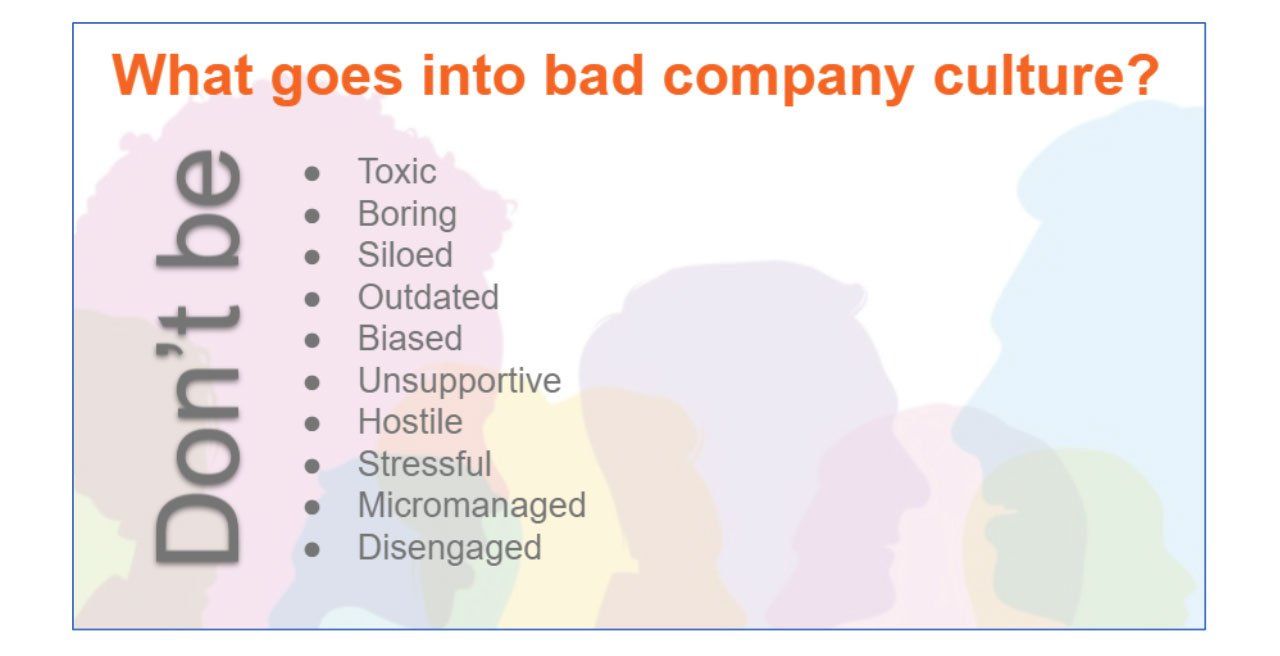 What goes into bad company culture?

Don't be

- Toxic
- Boring
- Siloed
- Outdated
- Biased
- Unsupportive
- Hostile
- Stressful
- Micromanaged
- Disengaged